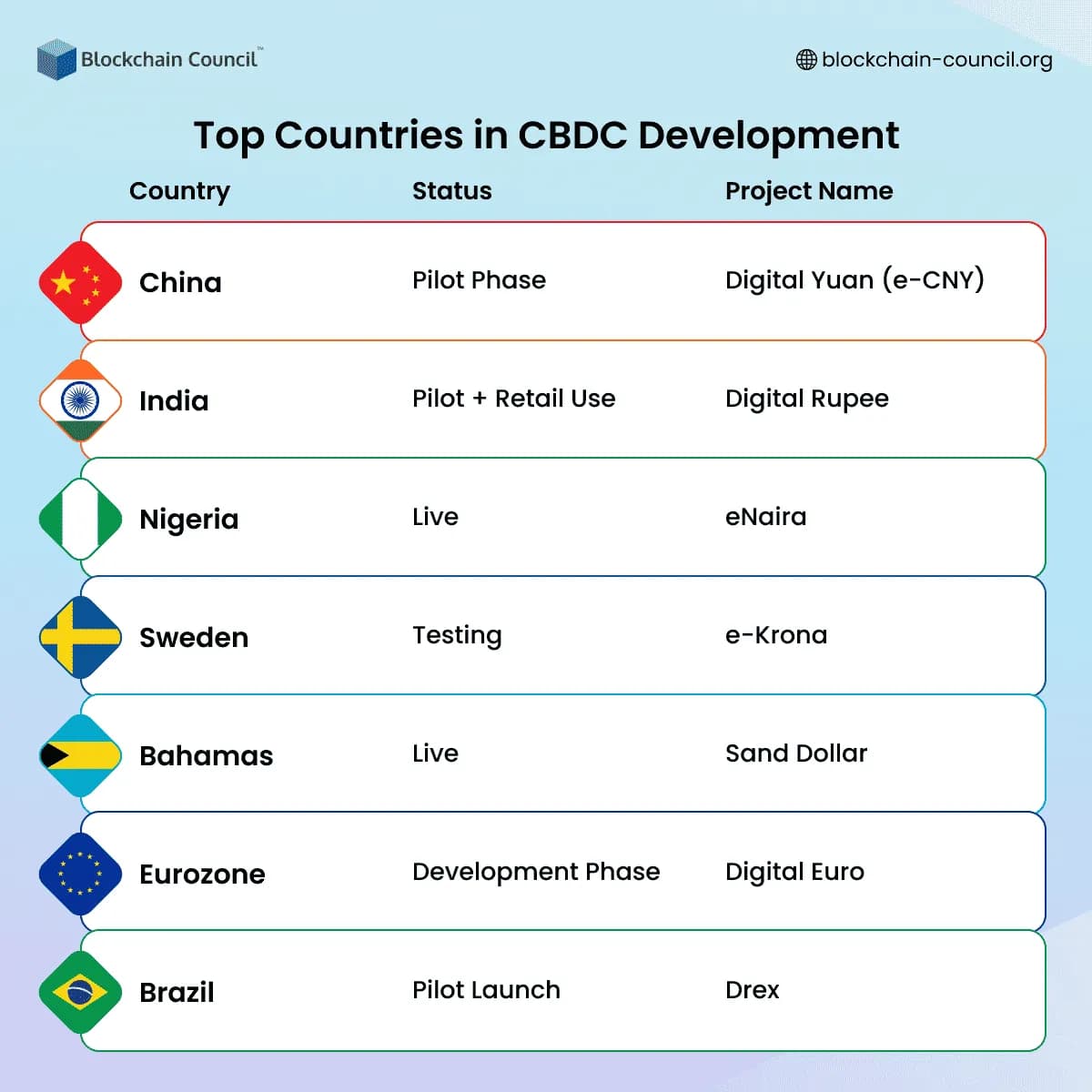 Blockchain Council™

blockchain-council.org

Top Countries in CBDC Development

| Country | Status | Project Name |
|---|---|---|
| China | Pilot Phase | Digital Yuan (e-CNY) |
| India | Pilot + Retail Use | Digital Rupee |
| Nigeria | Live | eNaira |
| Sweden | Testing | e-Krona |
| Bahamas | Live | Sand Dollar |
| Eurozone | Development Phase | Digital Euro |
| Brazil | Pilot Launch | Drex |